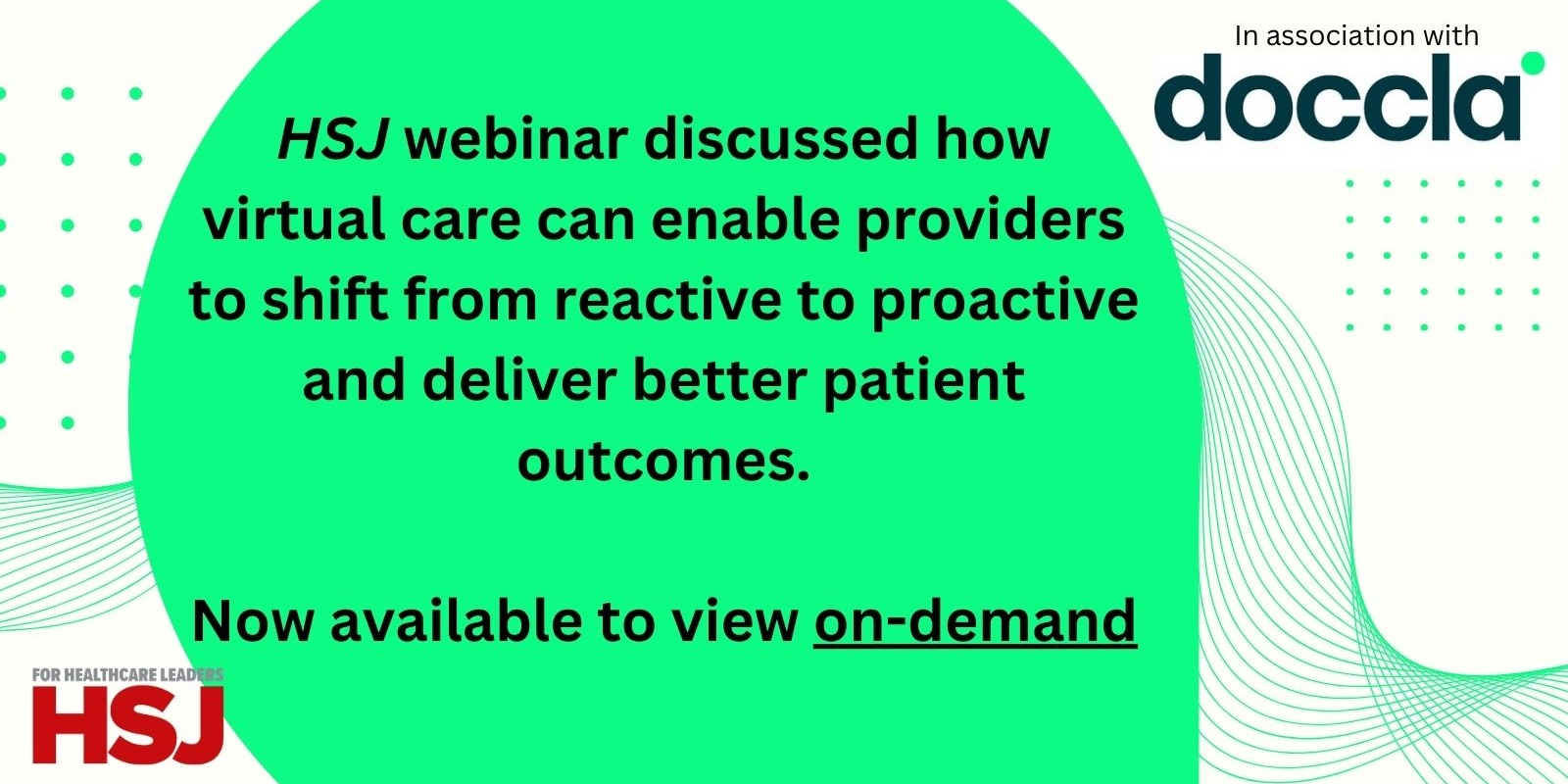 In association with

doccla

HSJ webinar discussed how virtual care can enable providers to shift from reactive to proactive and deliver better patient outcomes.

Now available to view on-demand

FOR HEALTHCARE LEADERS

HSJ